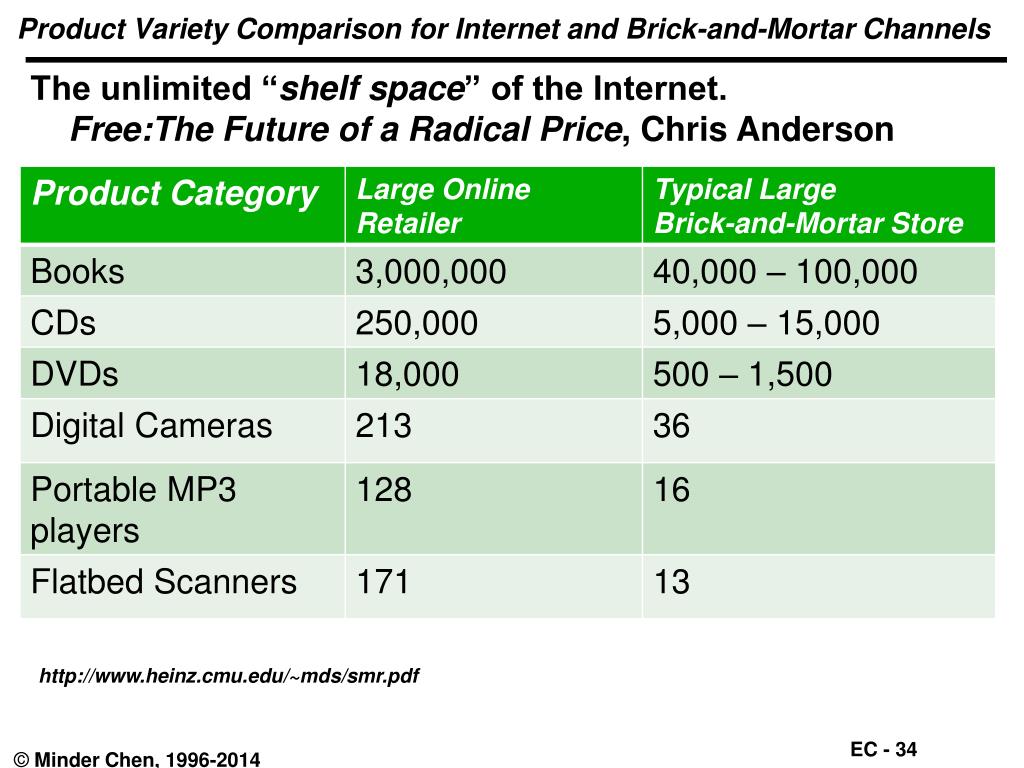 Product Variety Comparison for Internet and Brick-and-Mortar Channels

The unlimited “shelf space” of the Internet.
Free:The Future of a Radical Price, Chris Anderson

| Product Category | Large Online Retailer | Typical Large Brick-and-Mortar Store |
|---|---|---|
| Books | 3,000,000 | 40,000 – 100,000 |
| CDs | 250,000 | 5,000 – 15,000 |
| DVDs | 18,000 | 500 – 1,500 |
| Digital Cameras | 213 | 36 |
| Portable MP3 players | 128 | 16 |
| Flatbed Scanners | 171 | 13 |

http://www.heinz.cmu.edu/~mds/smr.pdf

© Minder Chen, 1996-2014

EC - 34